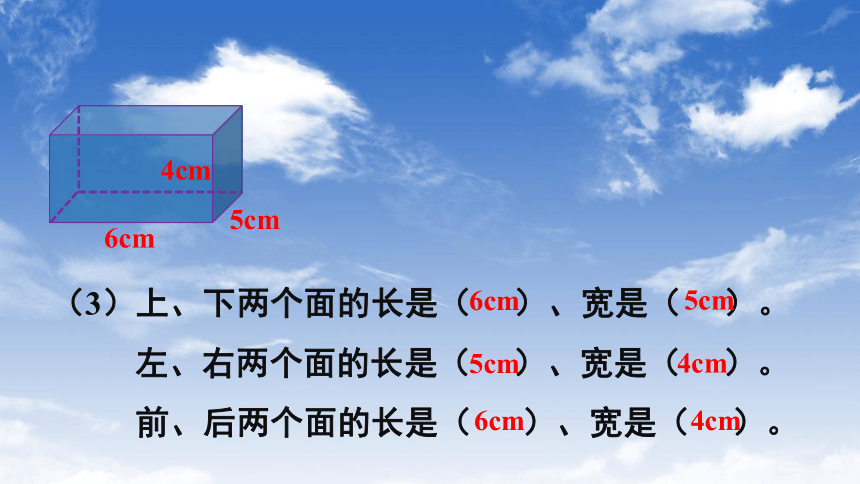 4cm
5cm
6cm

（3）上、下两个面的长是（6cm）、宽是（5cm）。

左、右两个面的长是（5cm）、宽是（4cm）。

前、后两个面的长是（6cm）、宽是（4cm）。